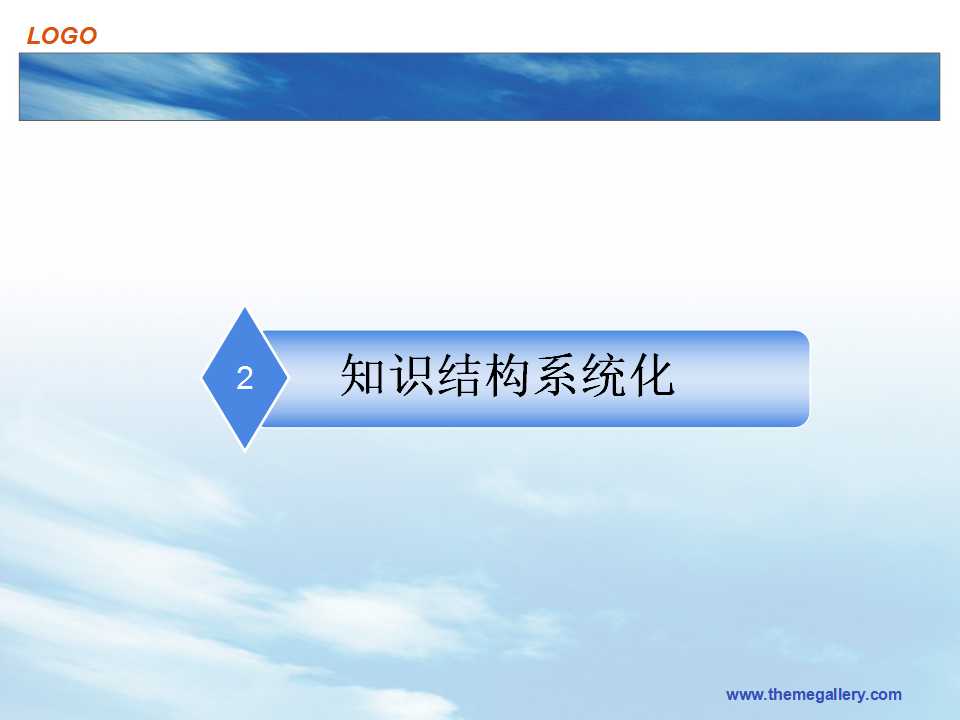 LOGO

2 知识结构系统化

www.themegallery.com